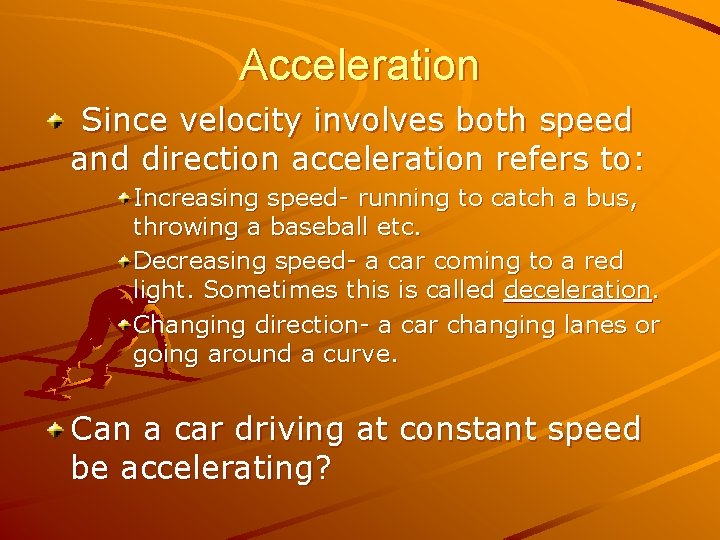 Acceleration

Since velocity involves both speed and direction acceleration refers to:

Increasing speed- running to catch a bus, throwing a baseball etc.

Decreasing speed- a car coming to a red light. Sometimes this is called deceleration.

Changing direction- a car changing lanes or going around a curve.

Can a car driving at constant speed be accelerating?